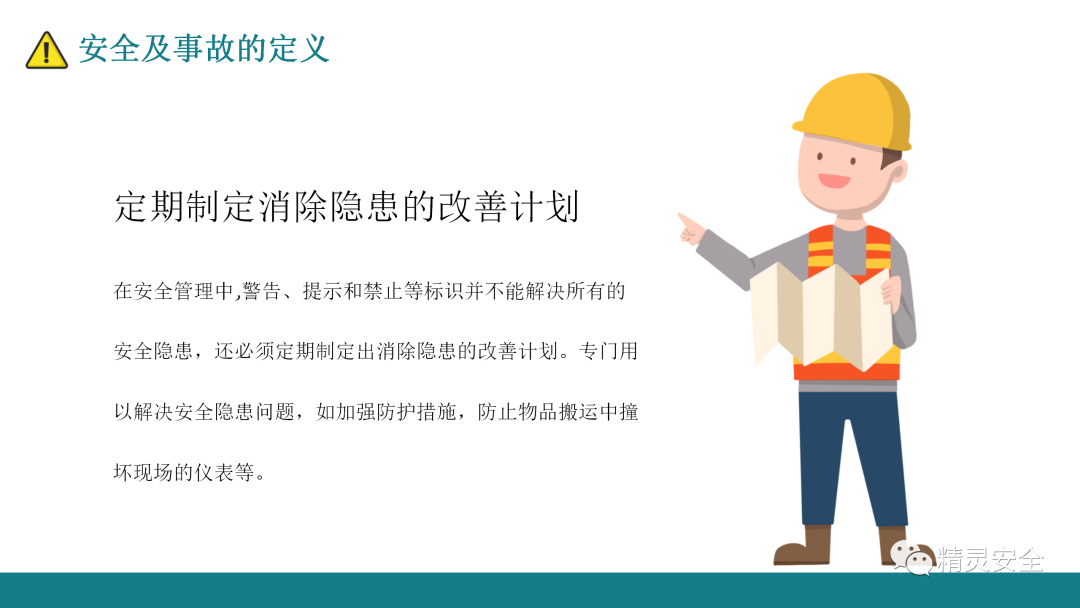 安全及事故的定义

定期制定消除隐患的改善计划

在安全管理中,警告、提示和禁止等标识并不能解决所有的安全隐患，还必须定期制定出消除隐患的改善计划。专门用以解决安全隐患问题，如加强防护措施，防止物品搬运中撞坏现场的仪表等。

精灵安全